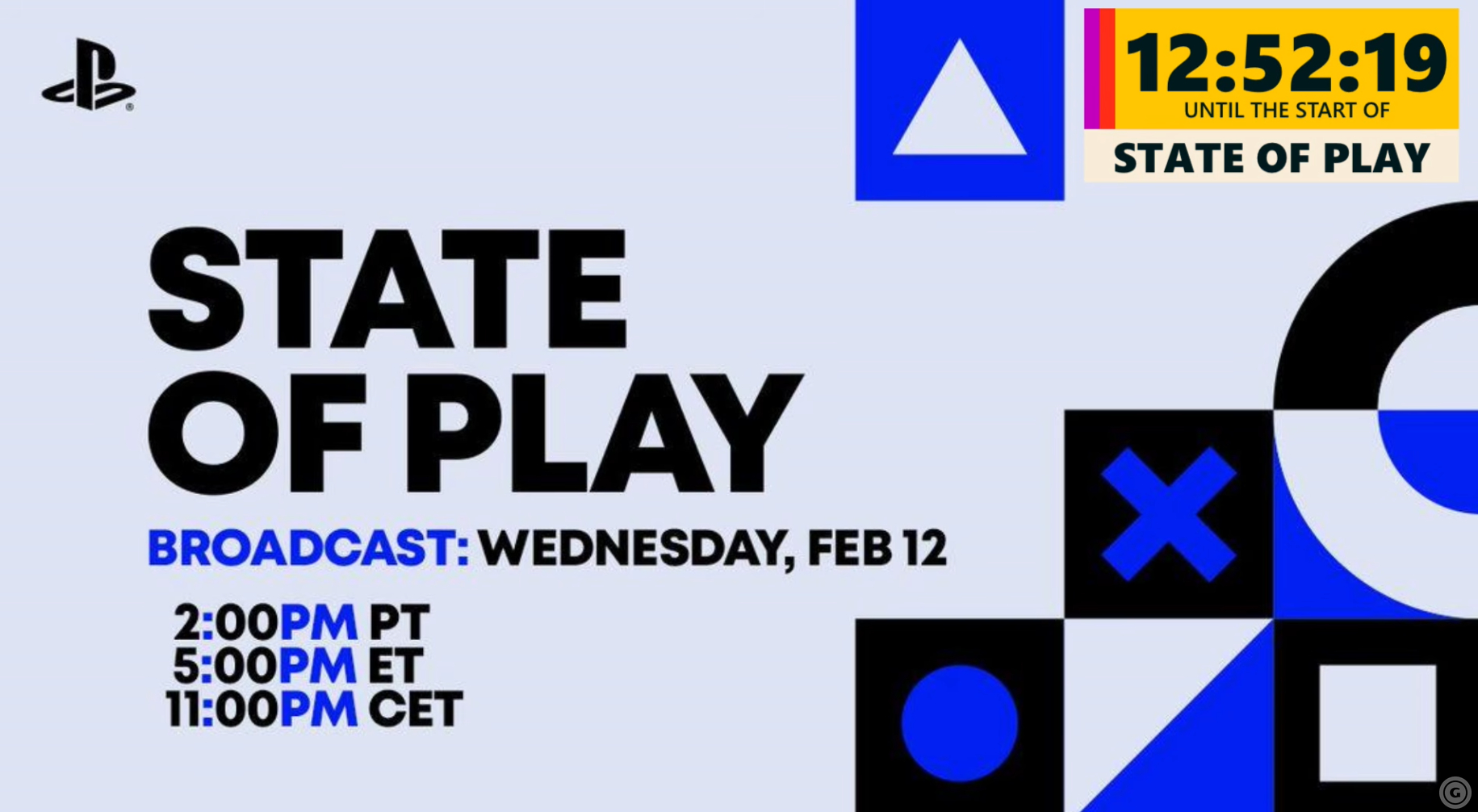 12:52:19
UNTIL THE START OF
STATE OF PLAY

STATE OF PLAY

BROADCAST: WEDNESDAY, FEB 12

2:00PM PT
5:00PM ET
11:00PM CET